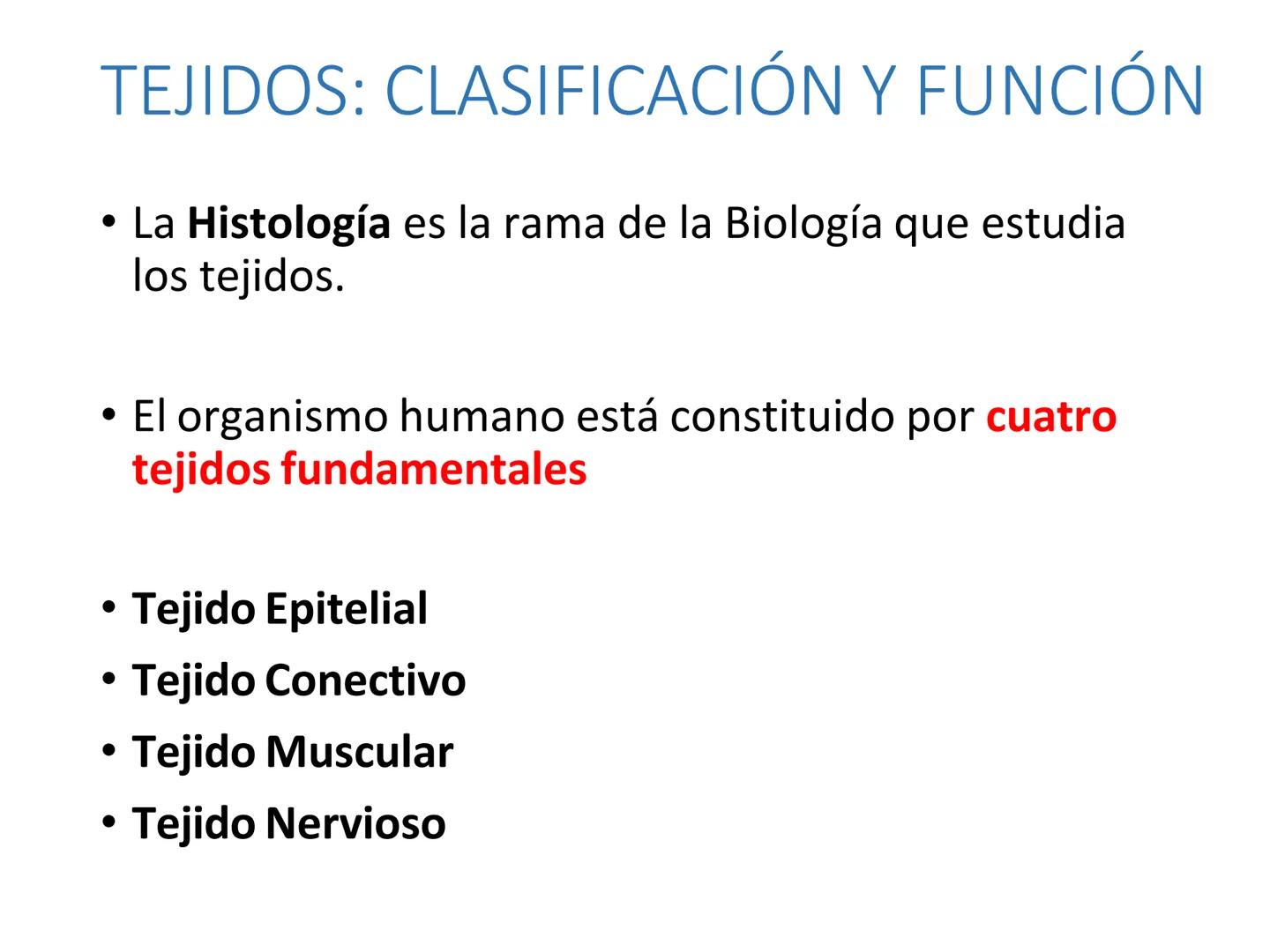 TEJIDOS: CLASIFICACIÓN Y FUNCIÓN

• La Histología es la rama de la Biología que estudia los tejidos.

• El organismo humano está constituido por cuatro tejidos fundamentales

• Tejido Epitelial
• Tejido Conectivo
• Tejido Muscular
• Tejido Nervioso